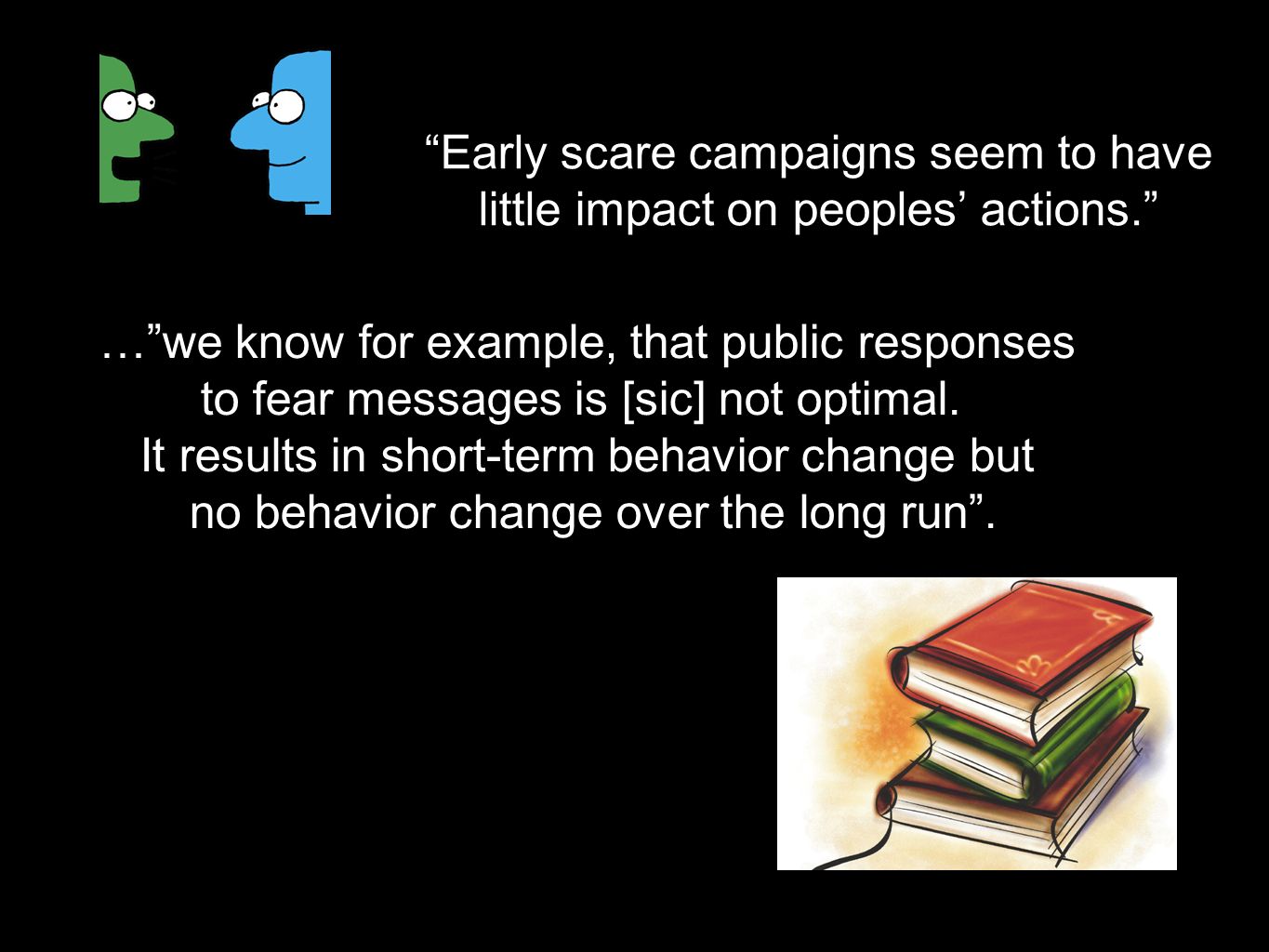 “Early scare campaigns seem to have little impact on peoples’ actions.”

…”we know for example, that public responses to fear messages is [sic] not optimal. It results in short-term behavior change but no behavior change over the long run”.